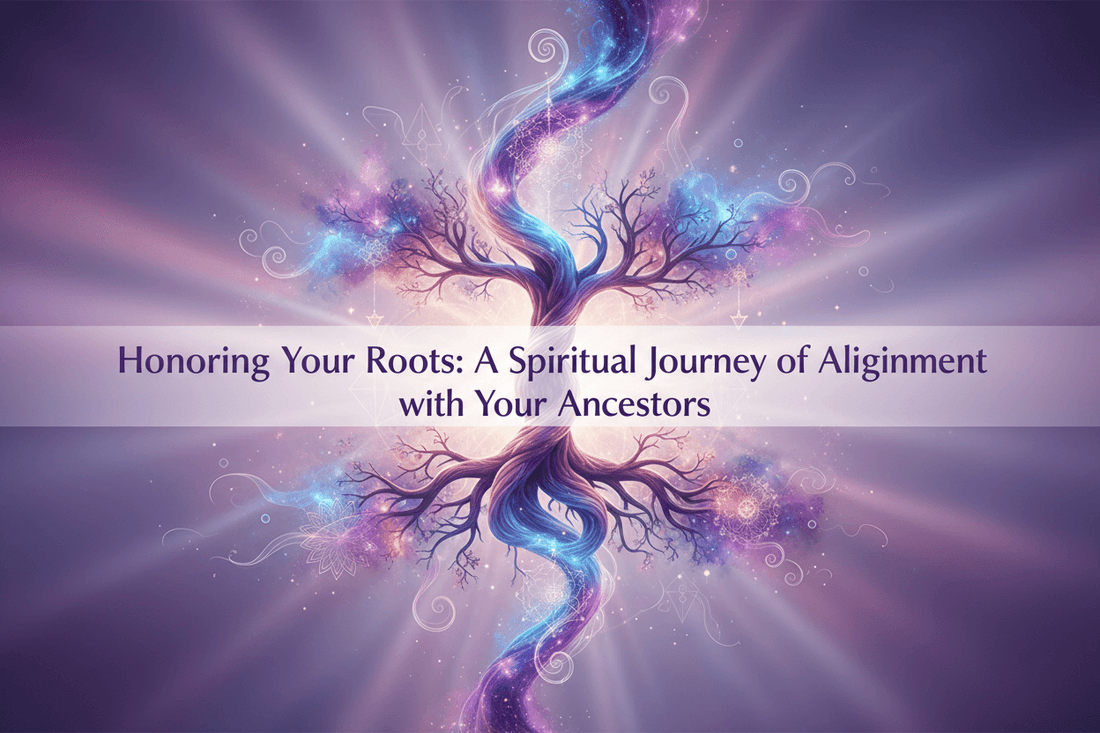 Honoring Your Roots: A Spiritual Journey of Aliginment with Your Ancestors